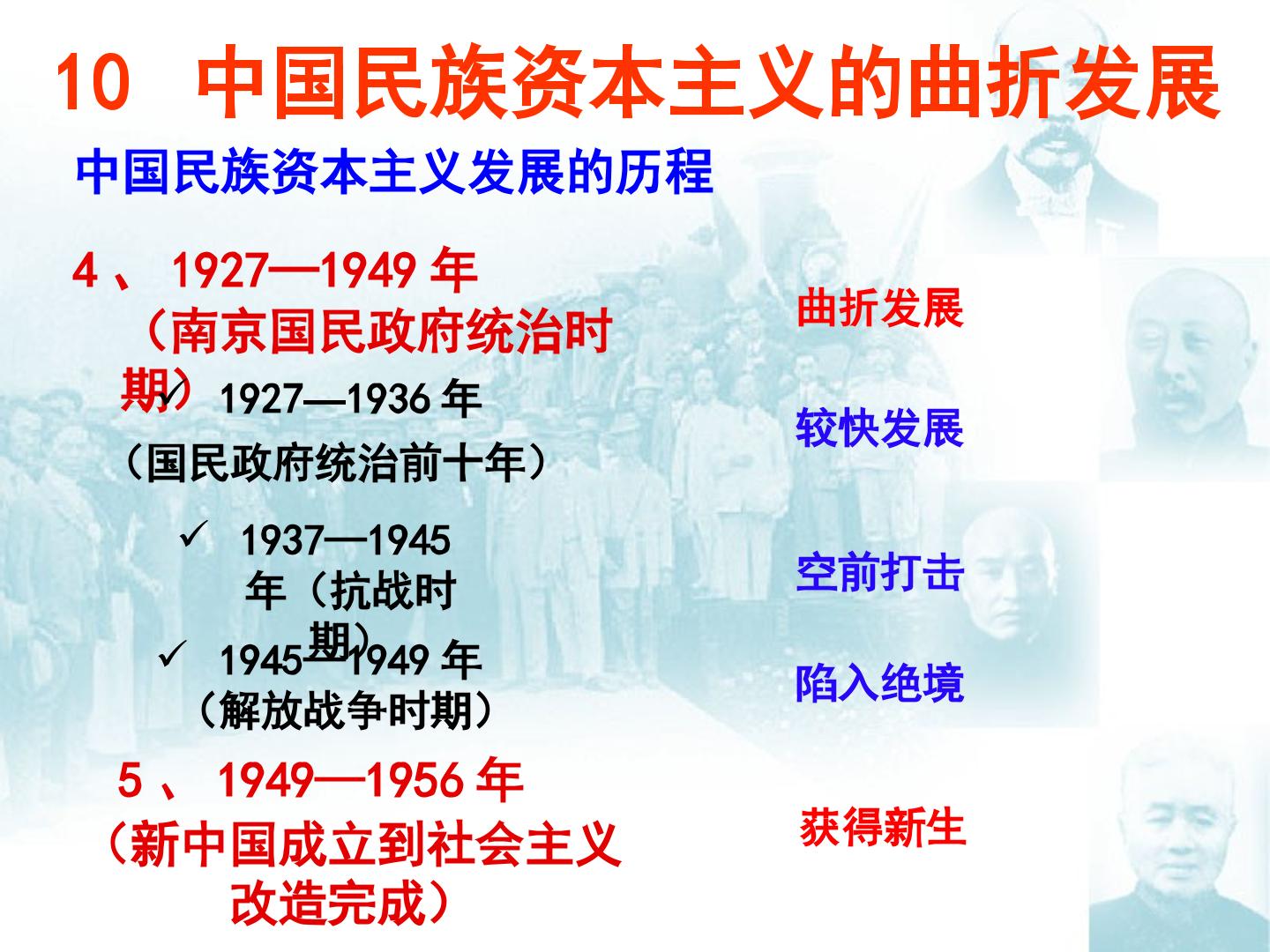 10 中国民族资本主义的曲折发展

中国民族资本主义发展的历程

4、1927—1949 年（南京国民政府统治时期）

曲折发展

✓ 1927—1936 年（国民政府统治前十年）

较快发展

✓ 1937—1945 年（抗战时期）

空前打击

✓ 1945—1949 年（解放战争时期）

陷入绝境

5、1949—1956 年（新中国成立到社会主义改造完成）

获得新生